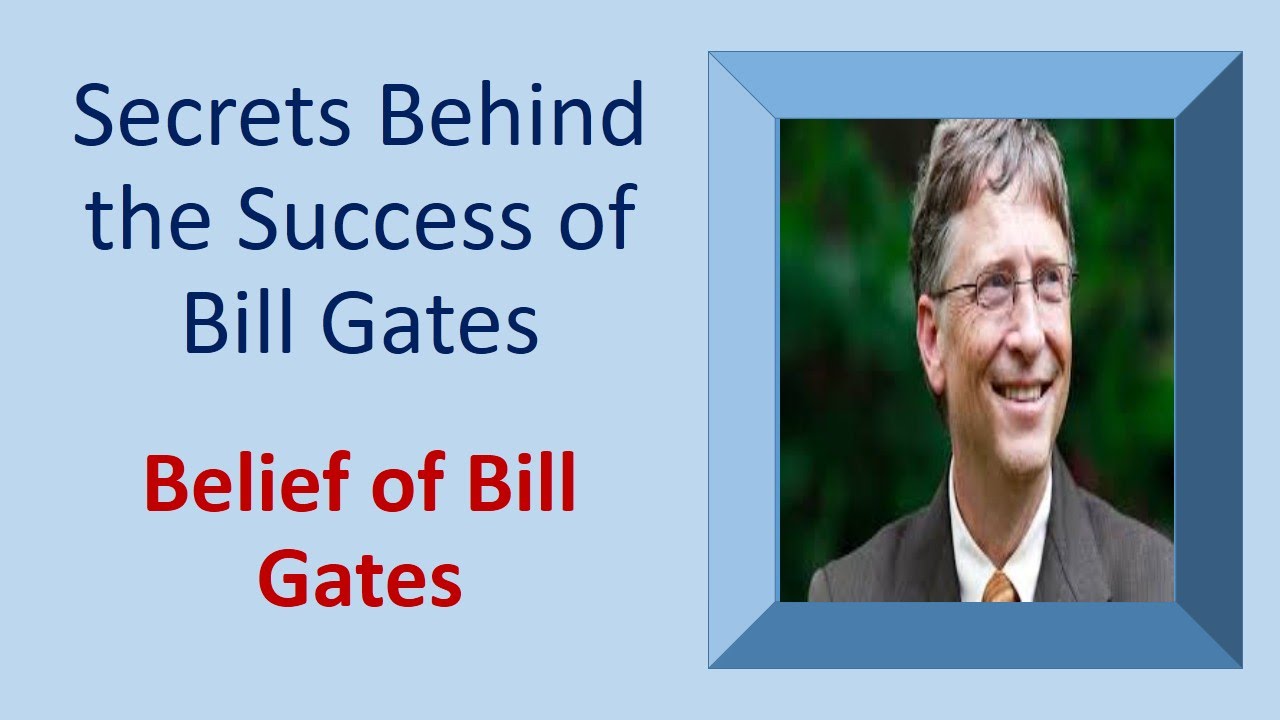 Secrets Behind the Success of Bill Gates

Belief of Bill Gates